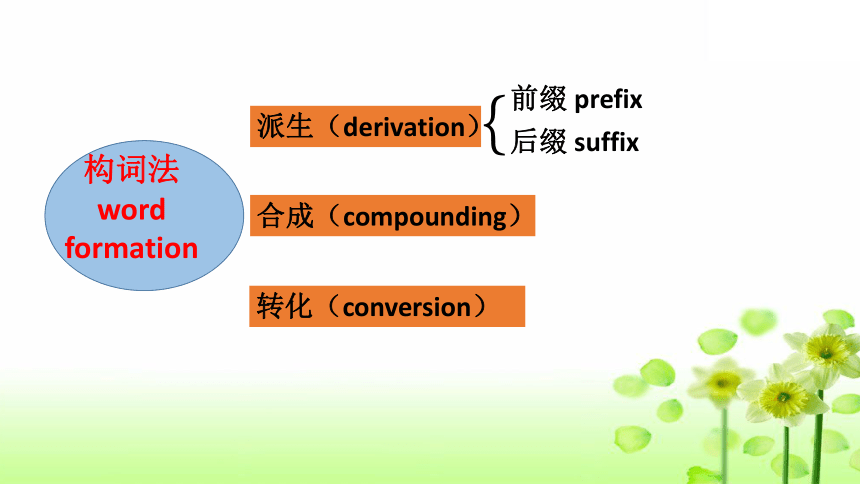 构词法
word
formation

派生（derivation）

前缀 prefix
后缀 suffix

合成（compounding）

转化（conversion）